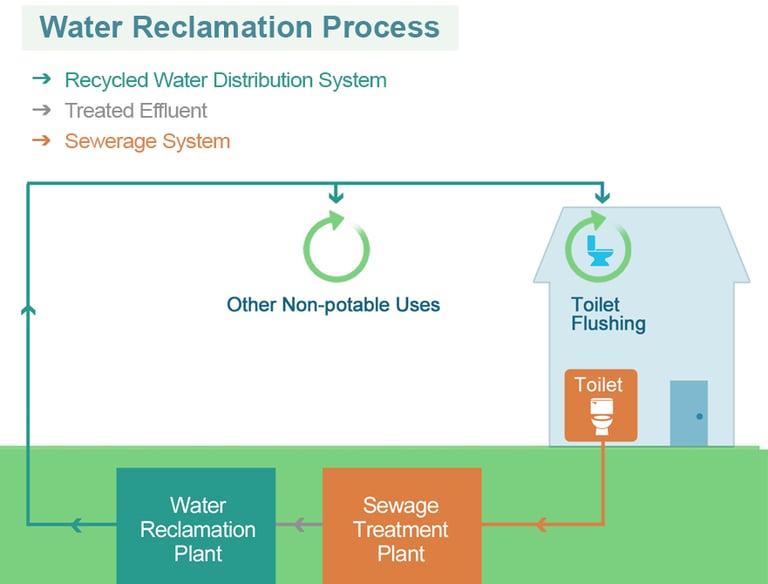 Water Reclamation Process

→ Recycled Water Distribution System
→ Treated Effluent
→ Sewerage System

Other Non-potable Uses

Toilet Flushing

Toilet

Water Reclamation Plant

Sewage Treatment Plant